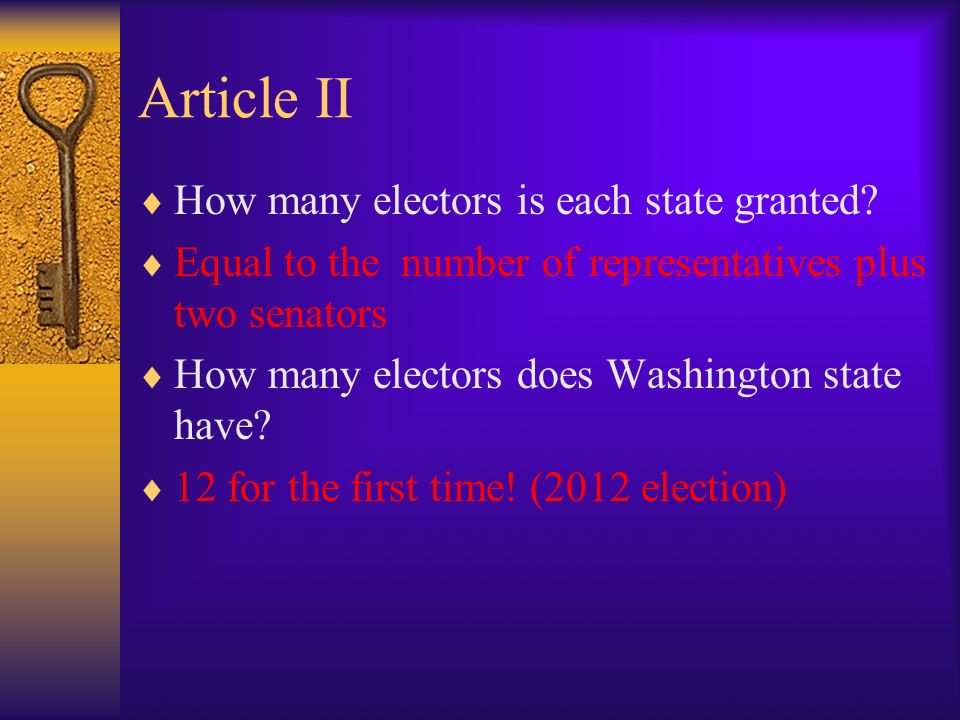 Article II

♦ How many electors is each state granted?

♦ Equal to the number of representatives plus two senators

♦ How many electors does Washington state have?

♦ 12 for the first time! (2012 election)